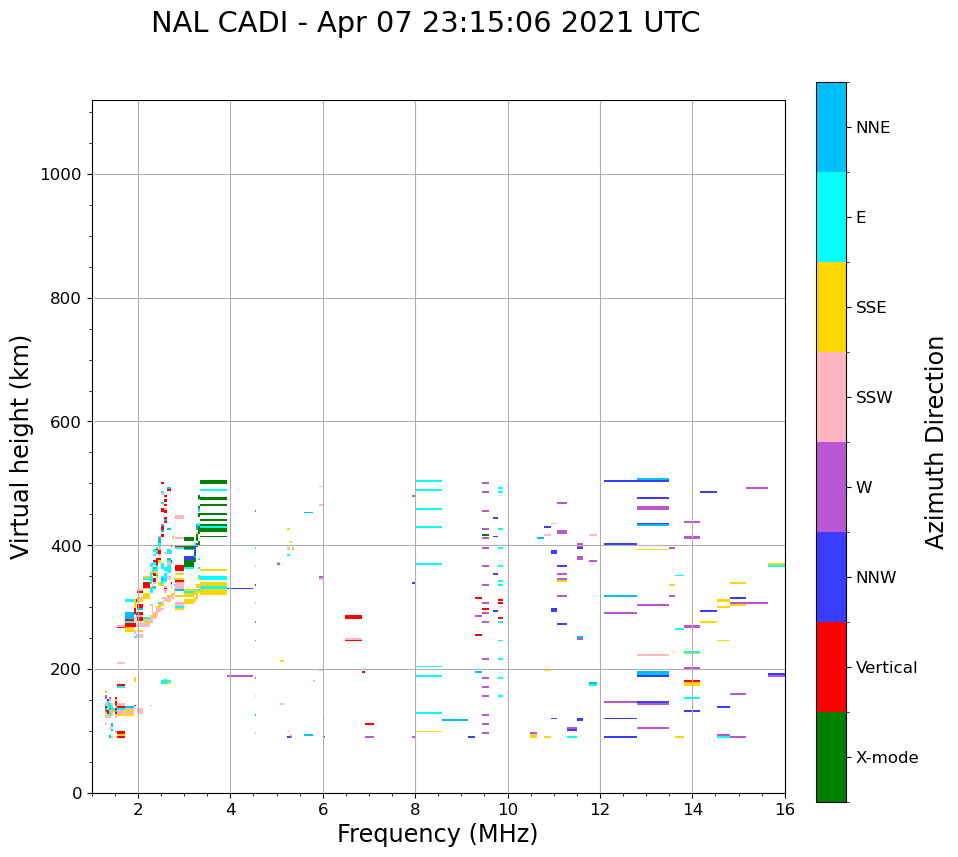 NAL CADI - Apr 07 23:15:06 2021 UTC

Virtual height (km)

1000
800
600
400
200
0

2
4
6
8
10
12
14
16

Frequency (MHz)

NNE
E
SSE
SSW
W
NNW
Vertical
X-mode

Azimuth Direction